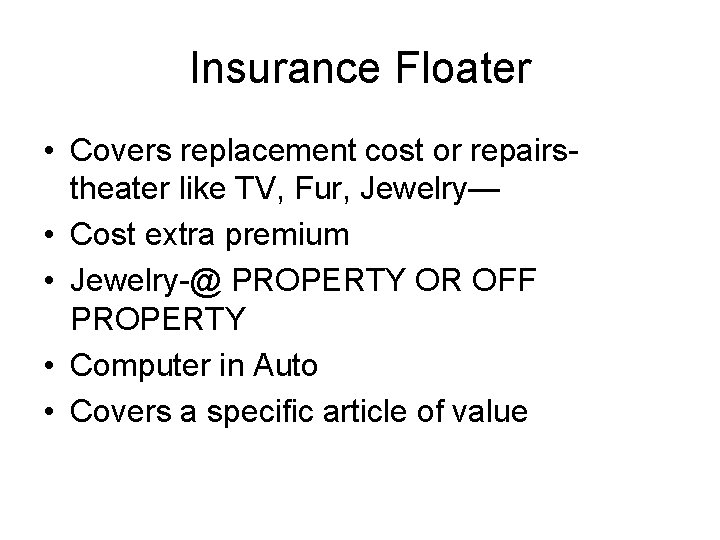 Insurance Floater

• Covers replacement cost or repairs-theater like TV, Fur, Jewelry—
• Cost extra premium
• Jewelry-@ PROPERTY OR OFF PROPERTY
• Computer in Auto
• Covers a specific article of value